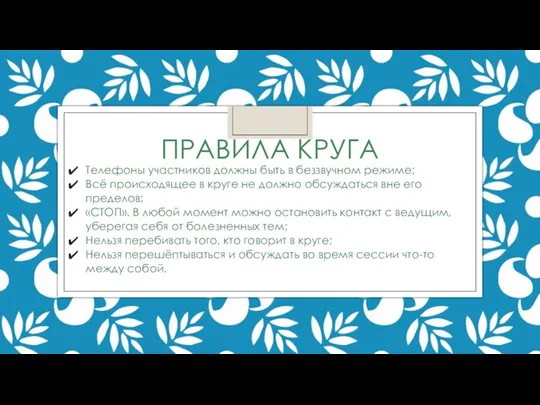 ПРАВИЛА КРУГА

✔ Телефоны участников должны быть в беззвучном режиме;
✔ Всё происходящее в круге не должно обсуждаться вне его пределов;
✔ «СТОП». В любой момент можно остановить контакт с ведущим, уберегая себя от болезненных тем;
✔ Нельзя перебивать того, кто говорит в круге;
✔ Нельзя перешёптываться и обсуждать во время сессии что-то между собой.